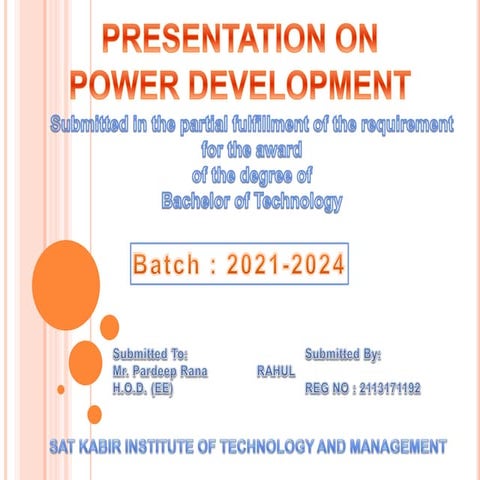 PRESENTATION ON
POWER DEVELOPMENT

Submitted in the partial fulfillment of the requirement
for the award
of the degree of
Bachelor of Technology

Batch : 2021-2024

Submitted To:
Mr. Pardeep Rana
H.O.D. (EE)

Submitted By:
RAHUL
REG NO : 2113171192

SAT KABIR INSTITUTE OF TECHNOLOGY AND MANAGEMENT